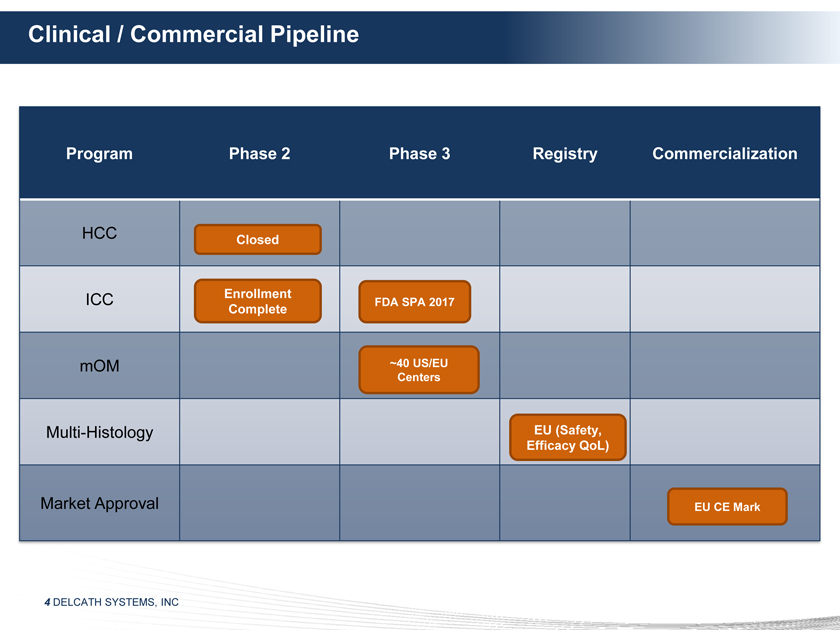 Clinical / Commercial Pipeline

| Program | Phase 2 | Phase 3 | Registry | Commercialization |
|---|---|---|---|---|
| HCC | Closed | | | |
| ICC | Enrollment Complete | FDA SPA 2017 | | |
| mOM | | ~40 US/EU Centers | | |
| Multi-Histology | | | EU (Safety, Efficacy QoL) | |
| Market Approval | | | | EU CE Mark |

4 DELCATH SYSTEMS, INC